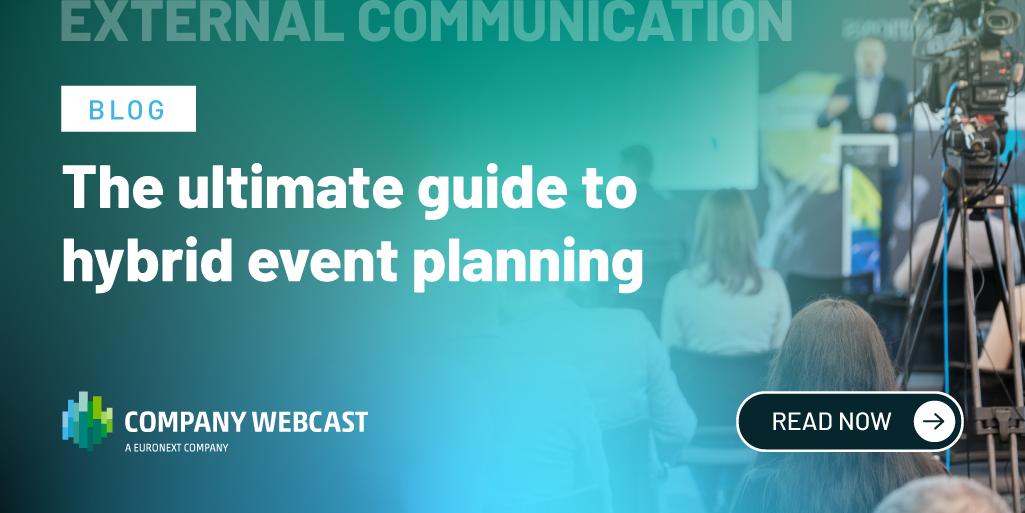 EXTERNAL COMMUNICATION

BLOG

The ultimate guide to hybrid event planning

COMPANY WEBCAST
A EURONEXT COMPANY

READ NOW